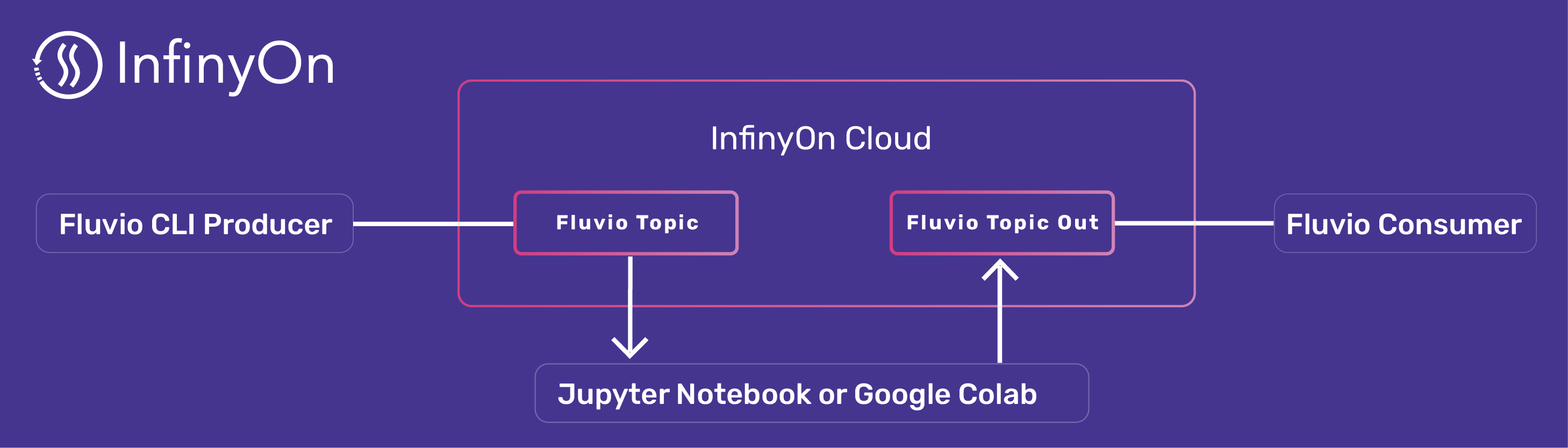 InfinyOn

InfinyOn Cloud

Fluvio CLI Producer

Fluvio Topic

Fluvio Topic Out

Fluvio Consumer

Jupyter Notebook or Google Colab